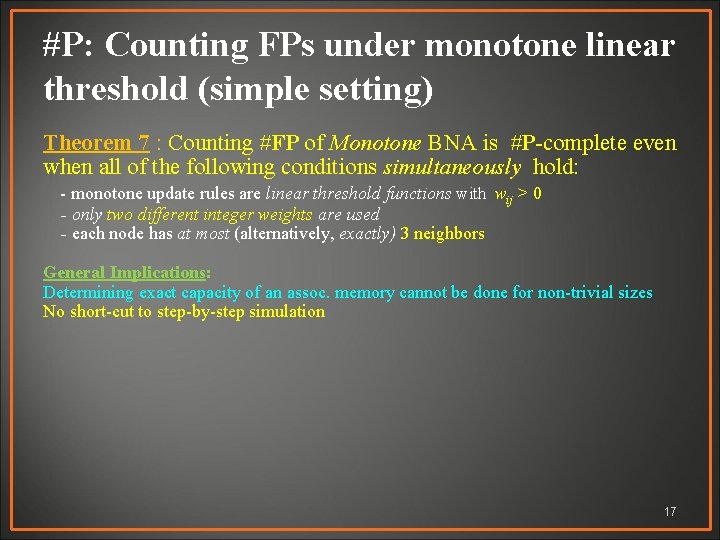 #P: Counting FPs under monotone linear threshold (simple setting)

Theorem 7 : Counting #FP of Monotone BNA is #P-complete even when all of the following conditions simultaneously hold:

- monotone update rules are linear threshold functions with $w_{ij} > 0$
- only two different integer weights are used
- each node has at most (alternatively, exactly) 3 neighbors

General Implications:
Determining exact capacity of an assoc. memory cannot be done for non-trivial sizes
No short-cut to step-by-step simulation

17